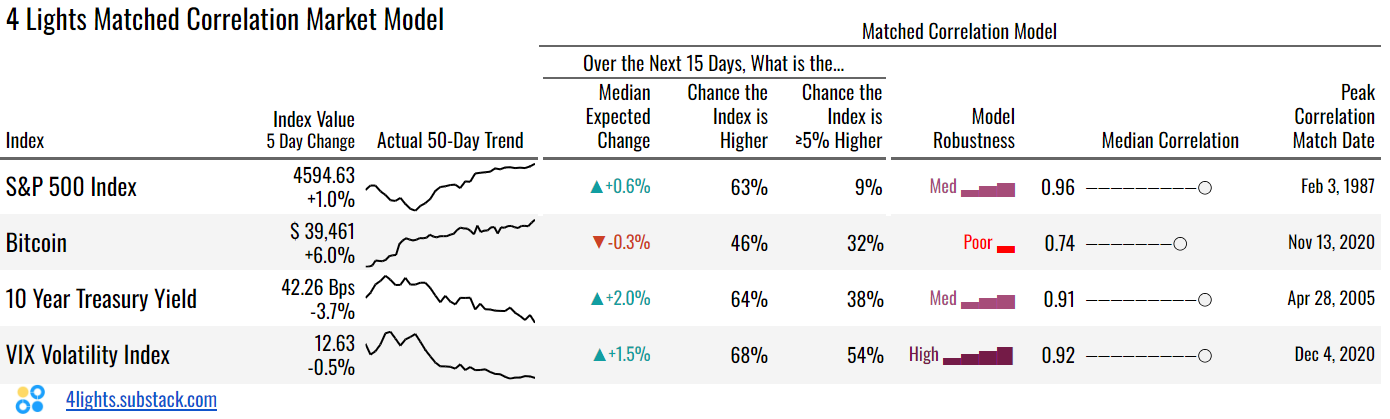 4 Lights Matched Correlation Market Model

Matched Correlation Model

Over the Next 15 Days, What is the...

| Index | Index Value 5 Day Change | Actual 50-Day Trend | Median Expected Change | Chance the Index is Higher | Chance the Index is ≥5% Higher | Model Robustness | Median Correlation | Peak Correlation Match Date |
|---|---|---|---|---|---|---|---|---|
| S&P 500 Index | 4594.63 +1.0% | | ▲+0.6% | 63% | 9% | Med | 0.96 | Feb 3, 1987 |
| Bitcoin | $ 39,461 +6.0% | | ▼-0.3% | 46% | 32% | Poor | 0.74 | Nov 13, 2020 |
| 10 Year Treasury Yield | 42.26 Bps -3.7% | | ▲+2.0% | 64% | 38% | Med | 0.91 | Apr 28, 2005 |
| VIX Volatility Index | 12.63 -0.5% | | ▲+1.5% | 68% | 54% | High | 0.92 | Dec 4, 2020 |

4lights.substack.com